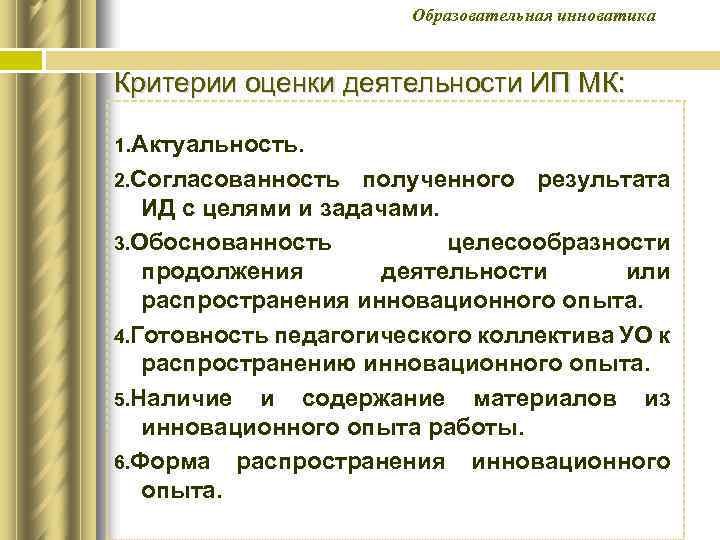 Образовательная инноватика

Критерии оценки деятельности ИП МК:

1.Актуальность.

2.Согласованность полученного результата ИД с целями и задачами.

3.Обоснованность целесообразности продолжения деятельности или распространения инновационного опыта.

4.Готовность педагогического коллектива УО к распространению инновационного опыта.

5.Наличие и содержание материалов из инновационного опыта работы.

6.Форма распространения инновационного опыта.